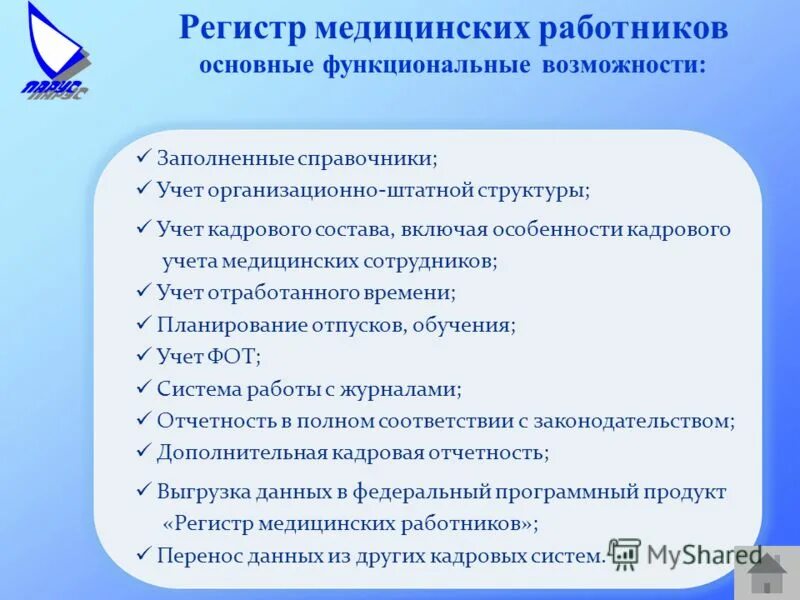 ПАРУС

Регистр медицинских работников
основные функциональные возможности:

✓ Заполненные справочники;
✓ Учет организационно-штатной структуры;
✓ Учет кадрового состава, включая особенности кадрового учета медицинских сотрудников;
✓ Учет отработанного времени;
✓ Планирование отпусков, обучения;
✓ Учет ФОТ;
✓ Система работы с журналами;
✓ Отчетность в полном соответствии с законодательством;
✓ Дополнительная кадровая отчетность;
✓ Выгрузка данных в федеральный программный продукт «Регистр медицинских работников»;
✓ Перенос данных из других кадровых систем.

MyShared